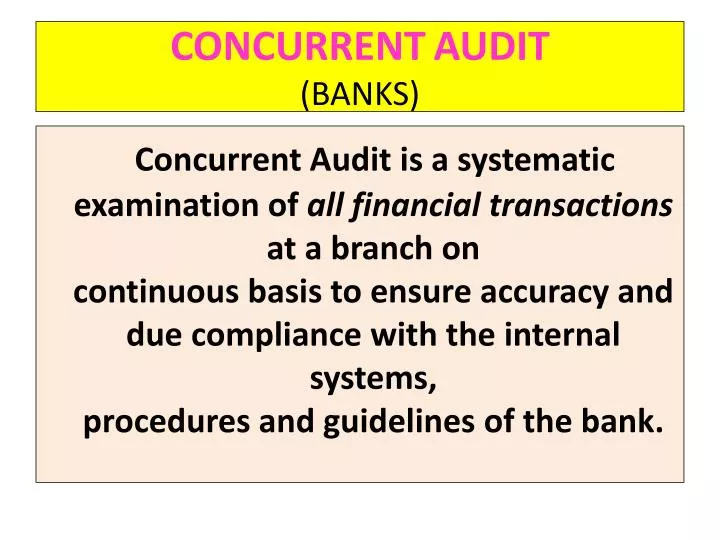 CONCURRENT AUDIT
(BANKS)

Concurrent Audit is a systematic examination of all financial transactions at a branch on continuous basis to ensure accuracy and due compliance with the internal systems, procedures and guidelines of the bank.